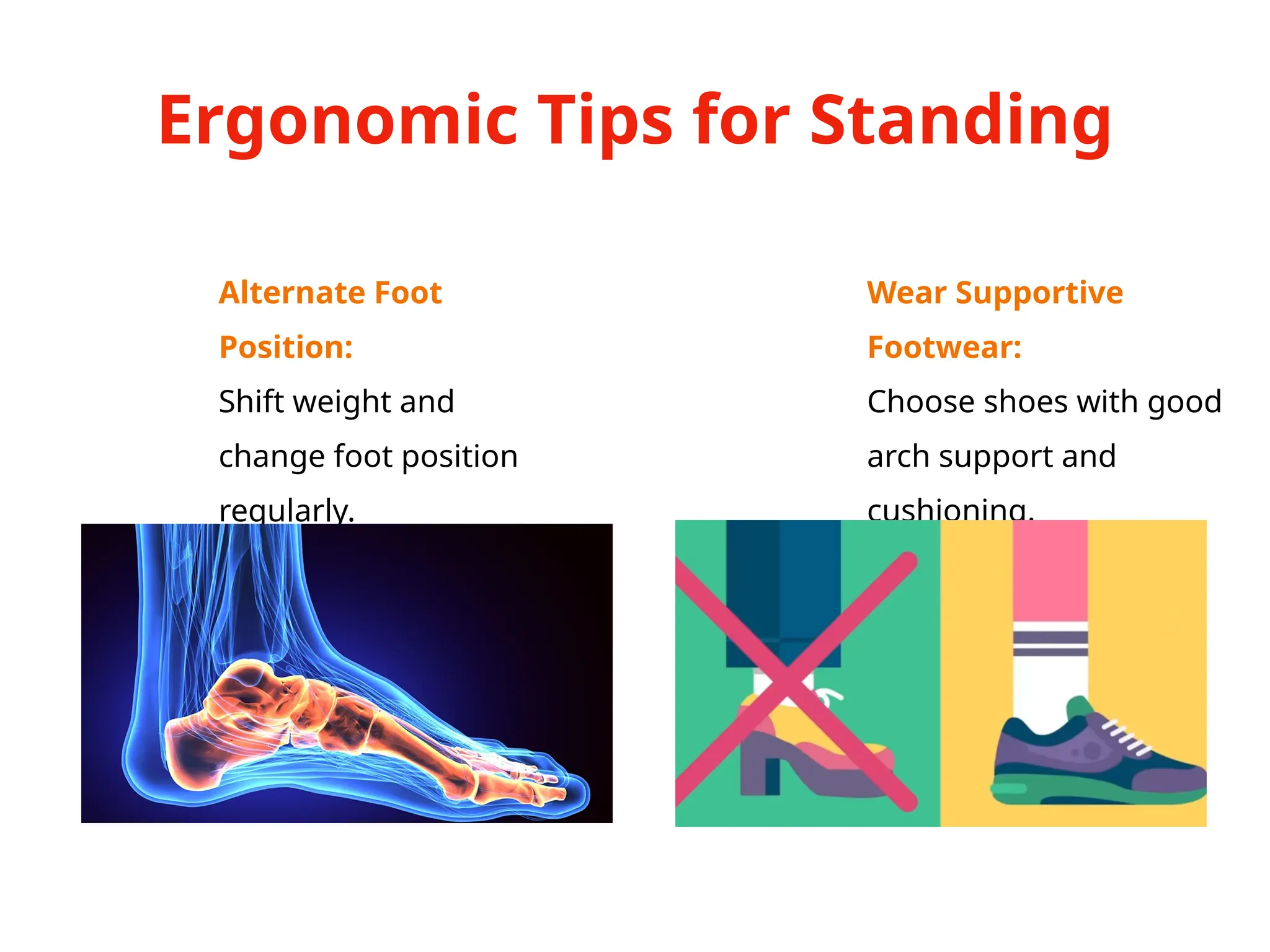 Ergonomic Tips for Standing

Alternate Foot Position:

Shift weight and change foot position regularly.

Wear Supportive Footwear:

Choose shoes with good arch support and cushioning.